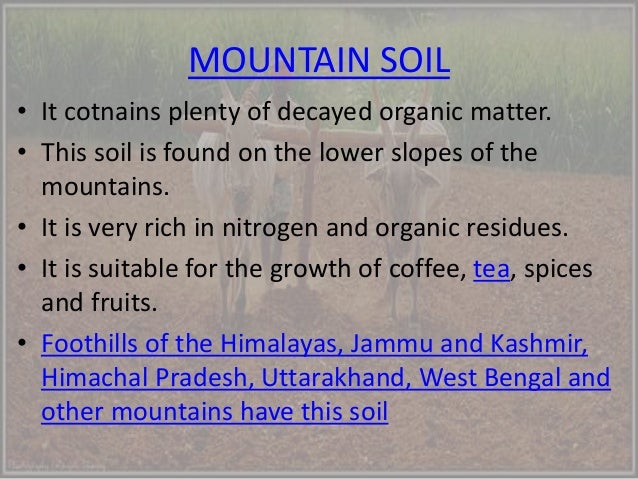 MOUNTAIN SOIL

• It cotnains plenty of decayed organic matter.

• This soil is found on the lower slopes of the mountains.

• It is very rich in nitrogen and organic residues.

• It is suitable for the growth of coffee, tea, spices and fruits.

• Foothills of the Himalayas, Jammu and Kashmir, Himachal Pradesh, Uttarakhand, West Bengal and other mountains have this soil